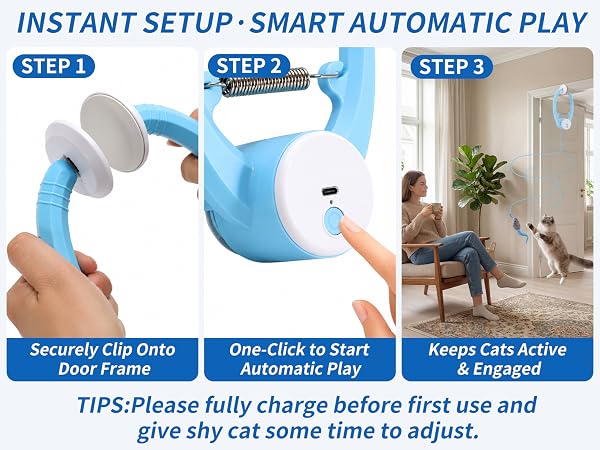 INSTANT SETUP · SMART AUTOMATIC PLAY

STEP 1

Securely Clip Onto Door Frame

STEP 2

One-Click to Start Automatic Play

STEP 3

Keeps Cats Active & Engaged

TIPS:Please fully charge before first use and give shy cat some time to adjust.